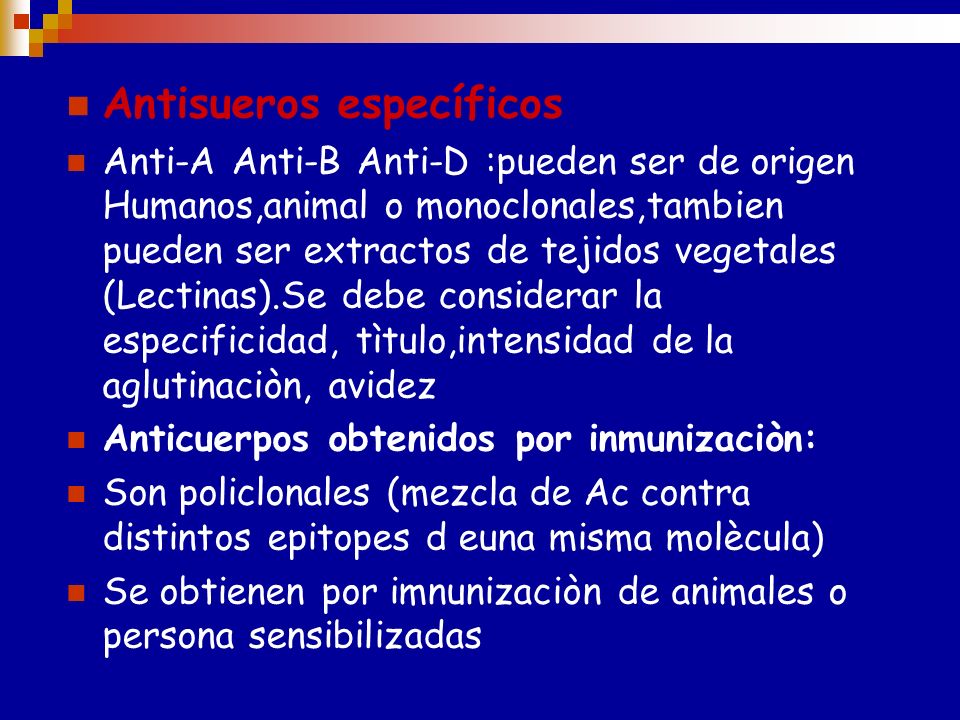 Antisueros específicos

Anti-A Anti-B Anti-D :pueden ser de origen Humanos,animal o monoclonales,tambien pueden ser extractos de tejidos vegetales (Lectinas).Se debe considerar la especificidad, tìtulo,intensidad de la aglutinaciòn, avidez

Anticuerpos obtenidos por inmunizaciòn:

Son policlonales (mezcla de Ac contra distintos epitopes d euna misma molècula)

Se obtienen por imnunizaciòn de animales o persona sensibilizadas